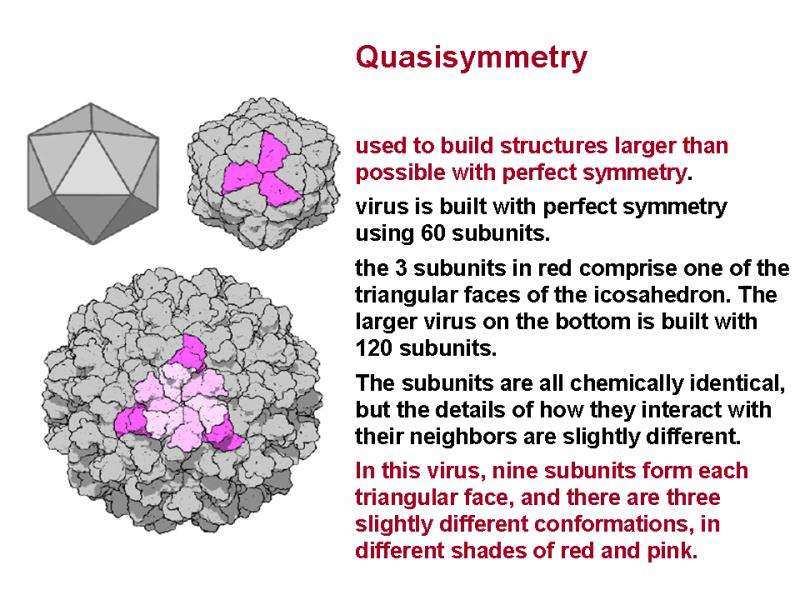 Quasisymmetry

used to build structures larger than possible with perfect symmetry.

virus is built with perfect symmetry using 60 subunits.

the 3 subunits in red comprise one of the triangular faces of the icosahedron. The larger virus on the bottom is built with 120 subunits.

The subunits are all chemically identical, but the details of how they interact with their neighbors are slightly different.

In this virus, nine subunits form each triangular face, and there are three slightly different conformations, in different shades of red and pink.